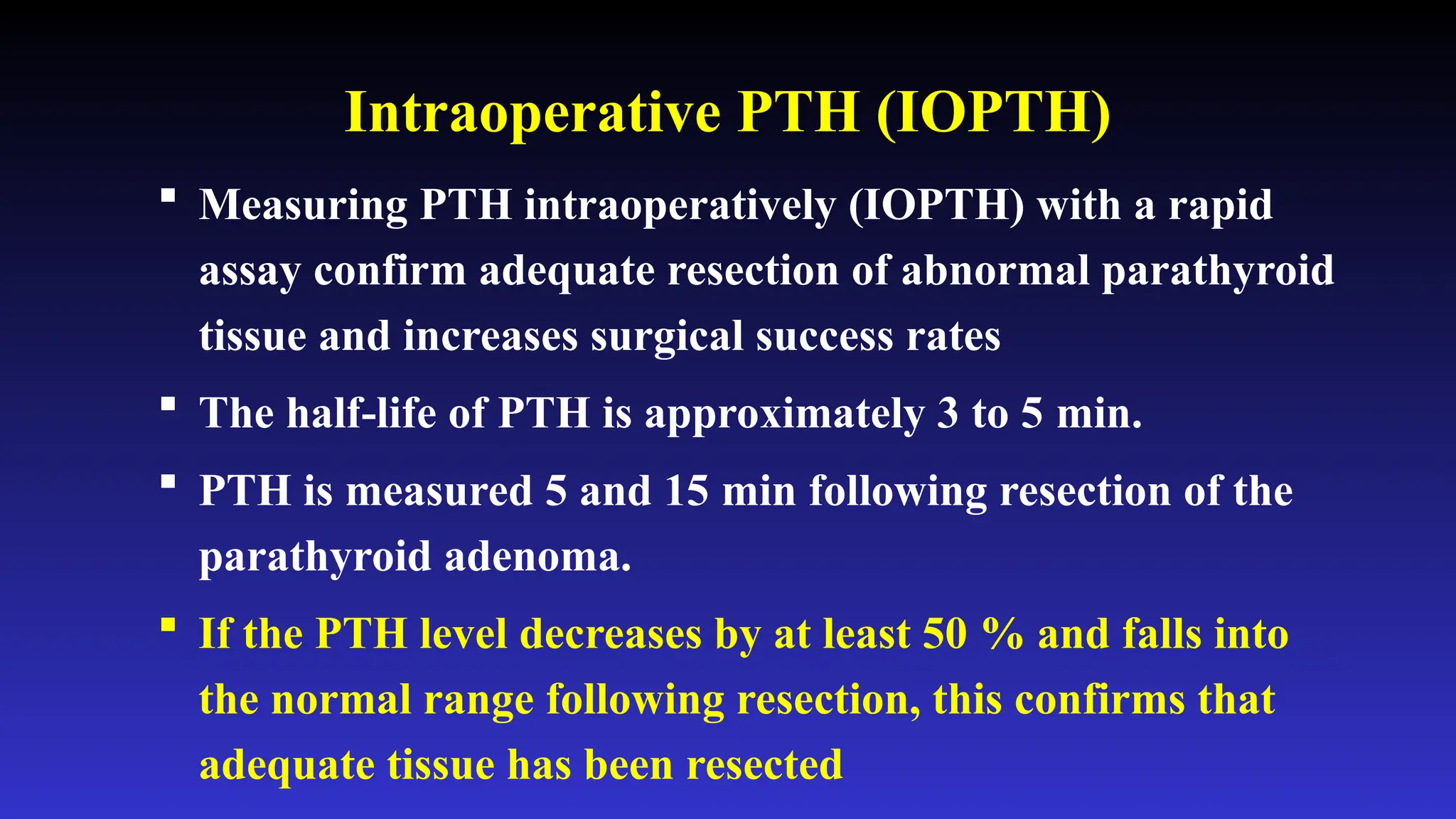 Intraoperative PTH (IOPTH)

▪ Measuring PTH intraoperatively (IOPTH) with a rapid assay confirm adequate resection of abnormal parathyroid tissue and increases surgical success rates

▪ The half-life of PTH is approximately 3 to 5 min.

▪ PTH is measured 5 and 15 min following resection of the parathyroid adenoma.

▪ If the PTH level decreases by at least 50 % and falls into the normal range following resection, this confirms that adequate tissue has been resected